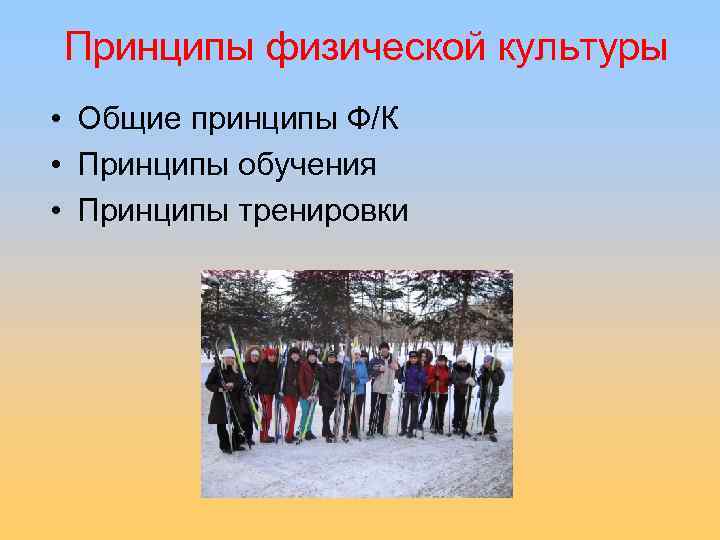 Принципы физической культуры

• Общие принципы Ф/К
• Принципы обучения
• Принципы тренировки